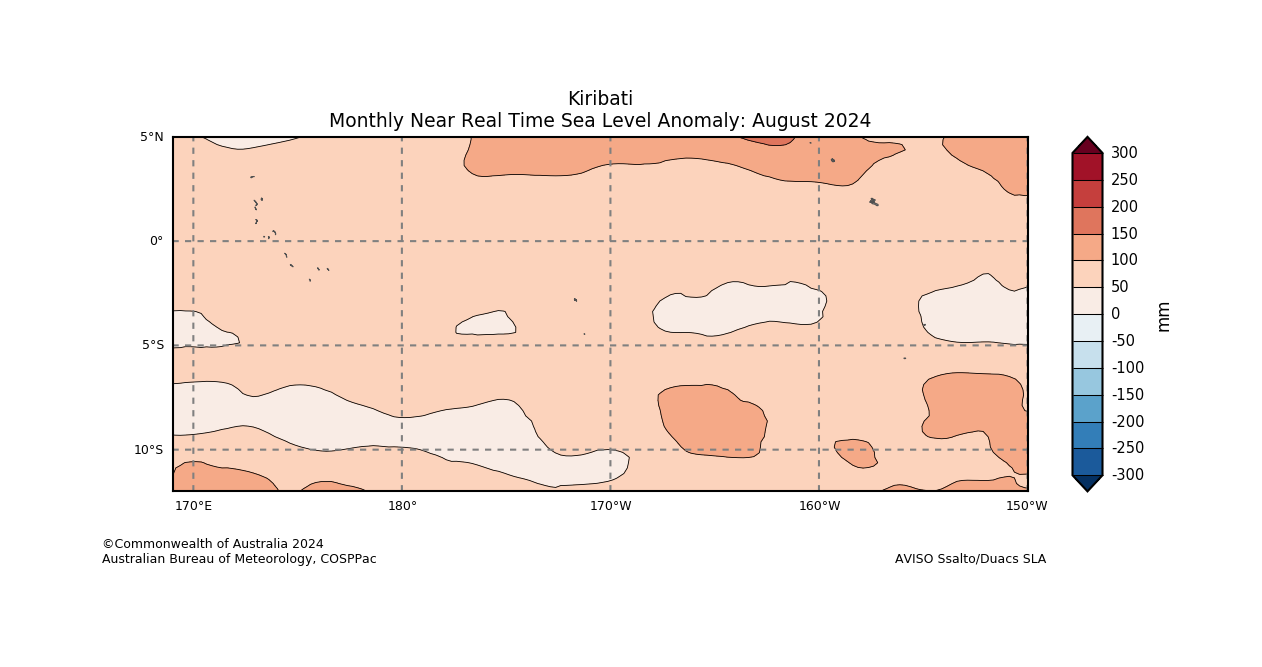 Kiribati
Monthly Near Real Time Sea Level Anomaly: August 2024

5°N
0°
5°S
10°S

170°E
180°
170°W
160°W
150°W

300
250
200
150
100
50
0
-50
-100
-150
-200
-250
-300
mm

©Commonwealth of Australia 2024
Australian Bureau of Meteorology, COSPPac

AVISO Ssalto/Duacs SLA